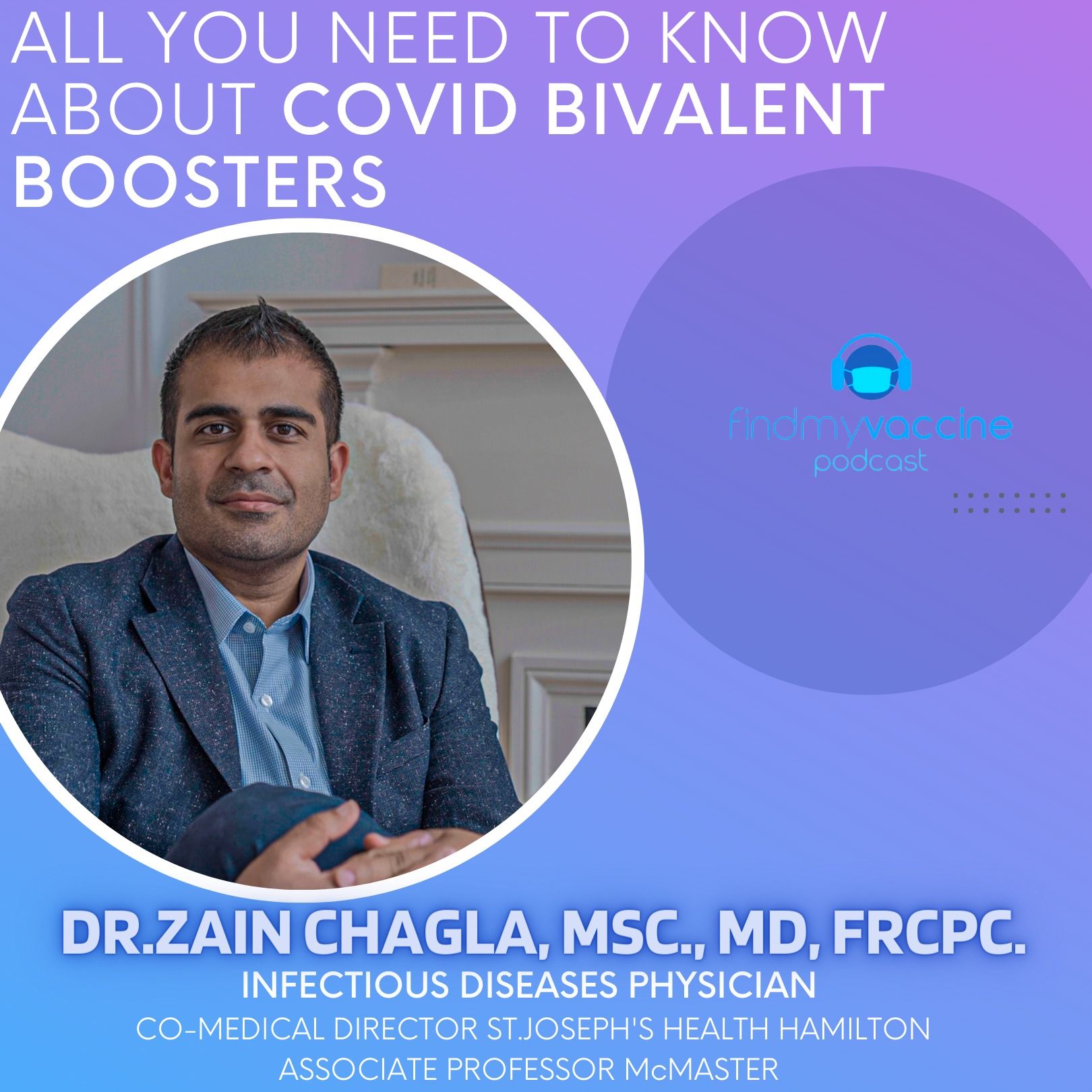 ALL YOU NEED TO KNOW ABOUT COVID BIVALENT BOOSTERS

findmyvaccine
podcast

DR.ZAIN CHAGLA, MSC., MD, FRCPC.
INFECTIOUS DISEASES PHYSICIAN
CO-MEDICAL DIRECTOR ST.JOSEPH'S HEALTH HAMILTON
ASSOCIATE PROFESSOR McMASTER